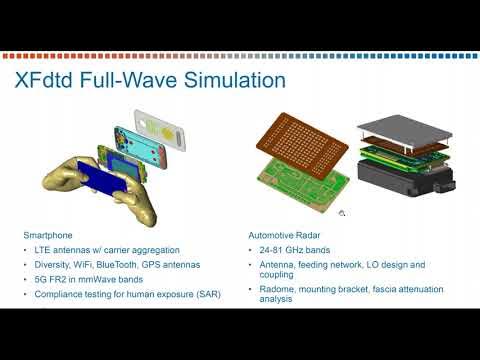 XFdtd Full-Wave Simulation

Smartphone
• LTE antennas w/ carrier aggregation
• Diversity, WiFi, BlueTooth, GPS antennas
• 5G FR2 in mmWave bands
• Compliance testing for human exposure (SAR)

Automotive Radar
• 24-81 GHz bands
• Antenna, feeding network, LO design and coupling
• Radome, mounting bracket, fascia attenuation analysis